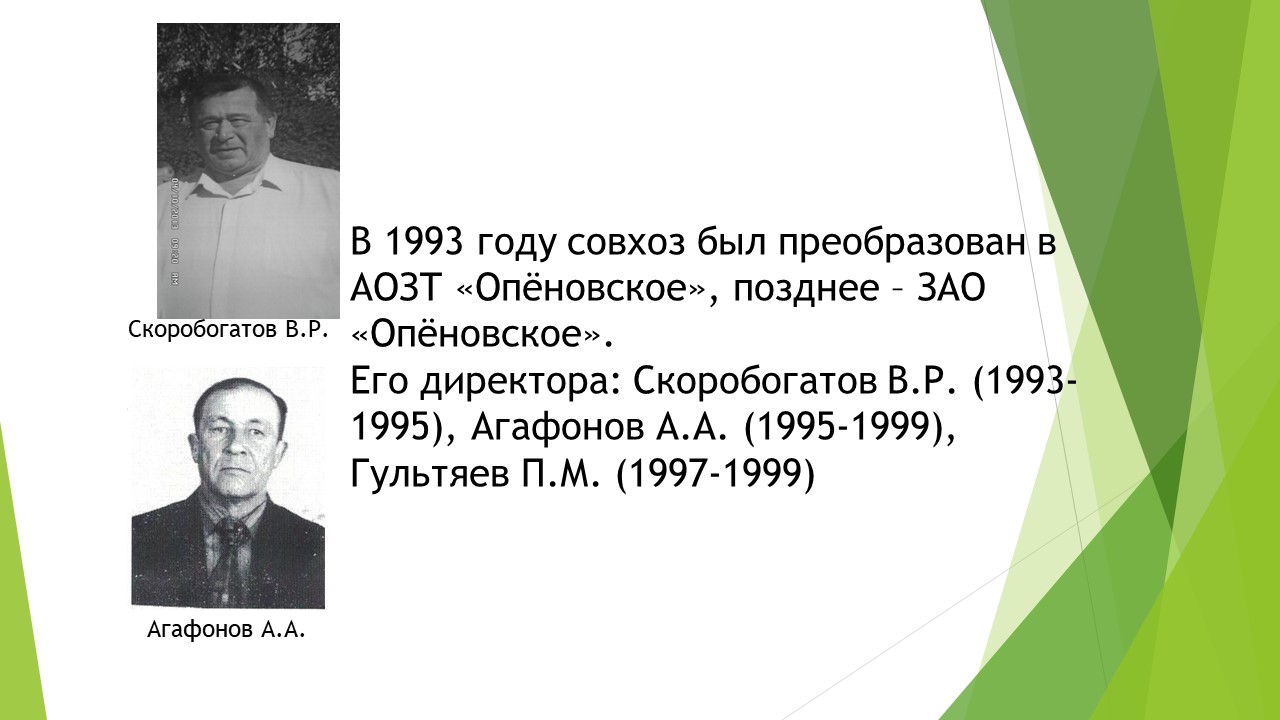 Скоробогатов В.Р.

Агафонов А.А.

В 1993 году совхоз был преобразован в АОЗТ «Опёновское», позднее – ЗАО «Опёновское».
Его директора: Скоробогатов В.Р. (1993-1995), Агафонов А.А. (1995-1999), Гультяев П.М. (1997-1999)